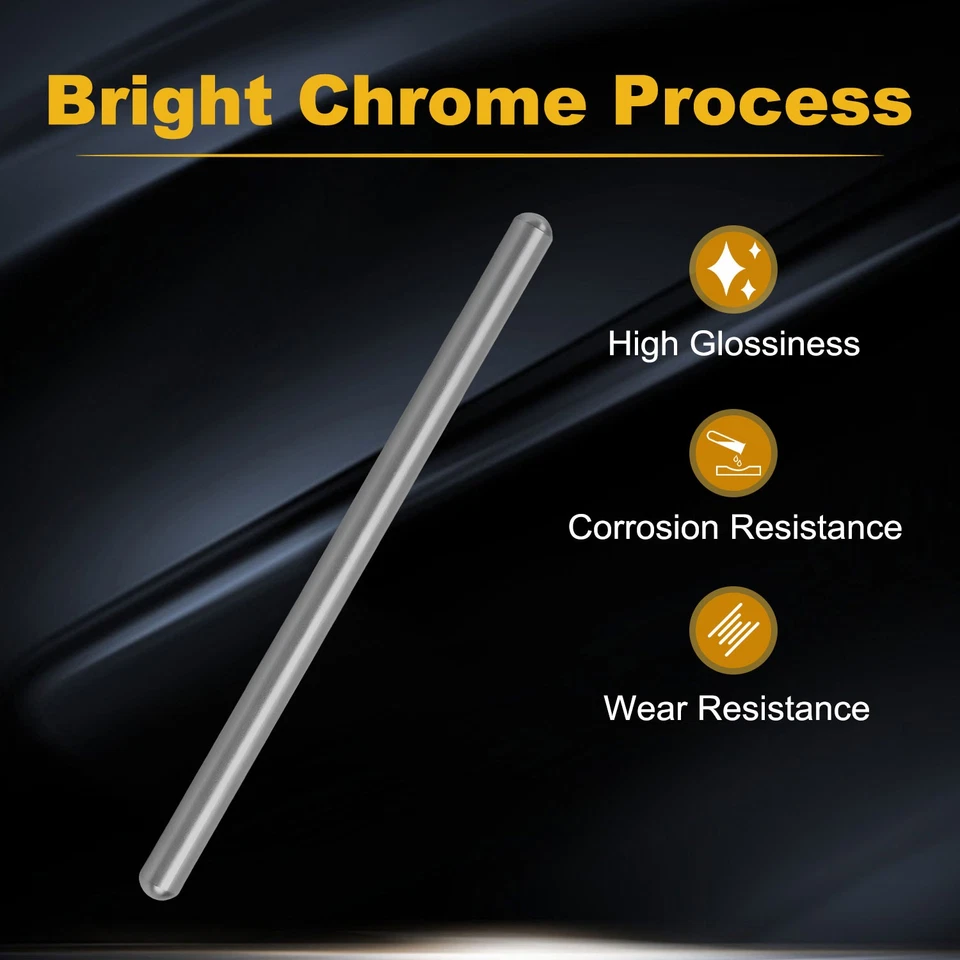 Bright Chrome Process

High Glossiness

Corrosion Resistance

Wear Resistance